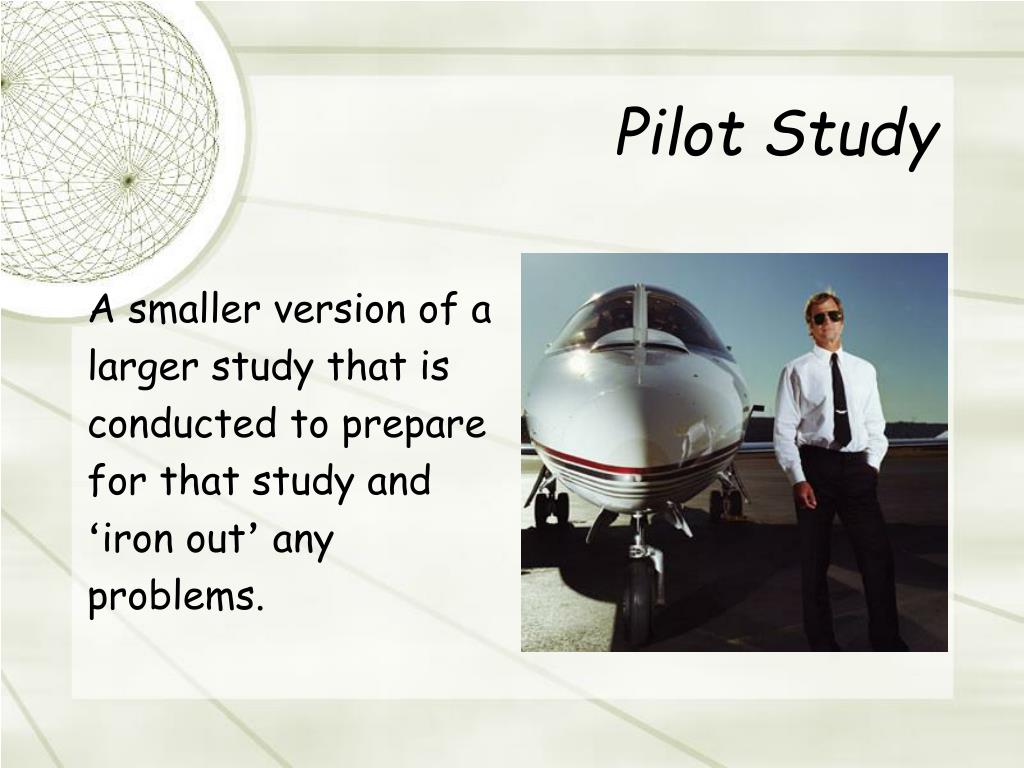 Pilot Study

A smaller version of a larger study that is conducted to prepare for that study and ‘iron out’ any problems.